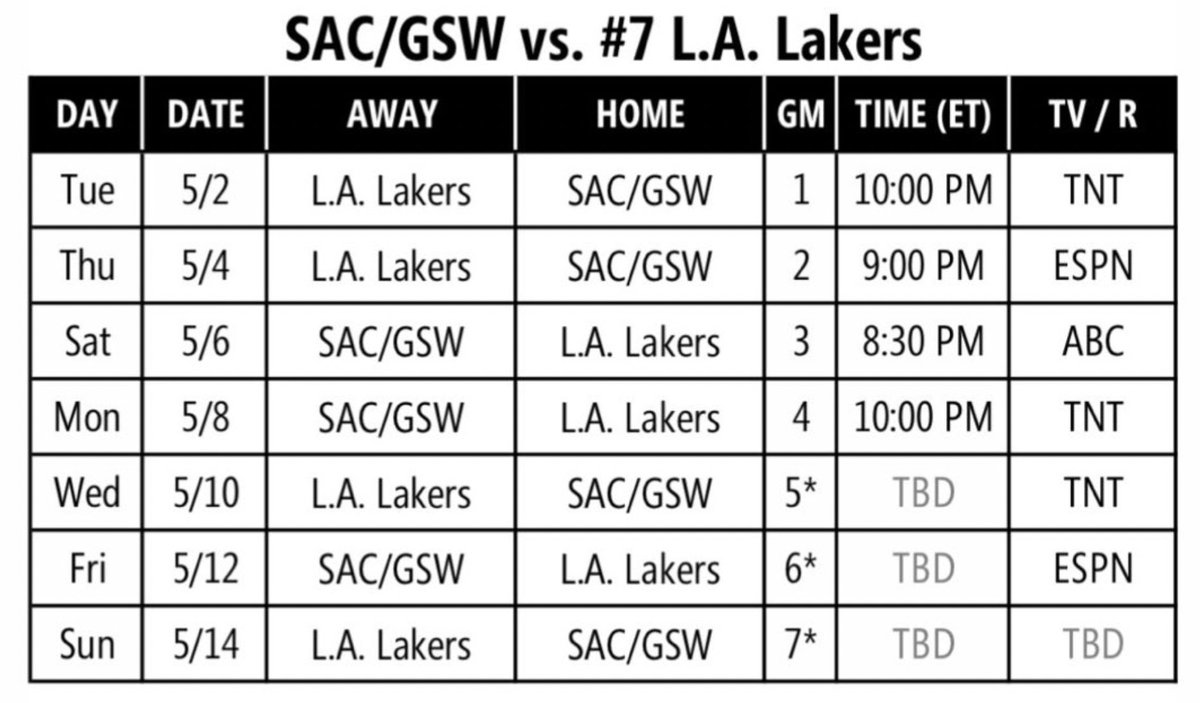 SAC/GSW vs. #7 L.A. Lakers

| DAY | DATE | AWAY | HOME | GM | TIME (ET) | TV / R |
|---|---|---|---|---|---|---|
| Tue | 5/2 | L.A. Lakers | SAC/GSW | 1 | 10:00 PM | TNT |
| Thu | 5/4 | L.A. Lakers | SAC/GSW | 2 | 9:00 PM | ESPN |
| Sat | 5/6 | SAC/GSW | L.A. Lakers | 3 | 8:30 PM | ABC |
| Mon | 5/8 | SAC/GSW | L.A. Lakers | 4 | 10:00 PM | TNT |
| Wed | 5/10 | L.A. Lakers | SAC/GSW | 5* | TBD | TNT |
| Fri | 5/12 | SAC/GSW | L.A. Lakers | 6* | TBD | ESPN |
| Sun | 5/14 | L.A. Lakers | SAC/GSW | 7* | TBD | TBD |